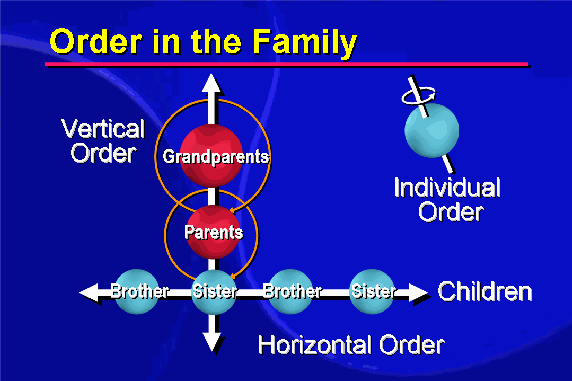 Order in the Family

Vertical Order

Grandparents

Parents

Individual Order

Brother

Sister

Brother

Sister

Children

Horizontal Order